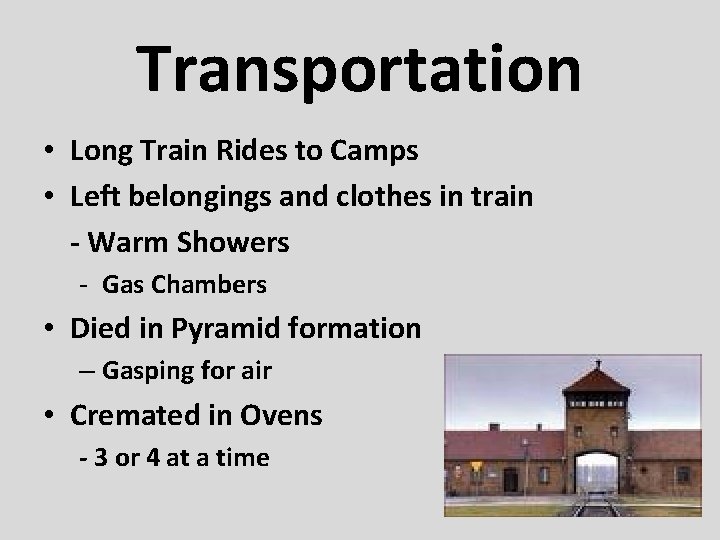 Transportation

• Long Train Rides to Camps
• Left belongings and clothes in train
- Warm Showers
- Gas Chambers
• Died in Pyramid formation
– Gasping for air
• Cremated in Ovens
- 3 or 4 at a time